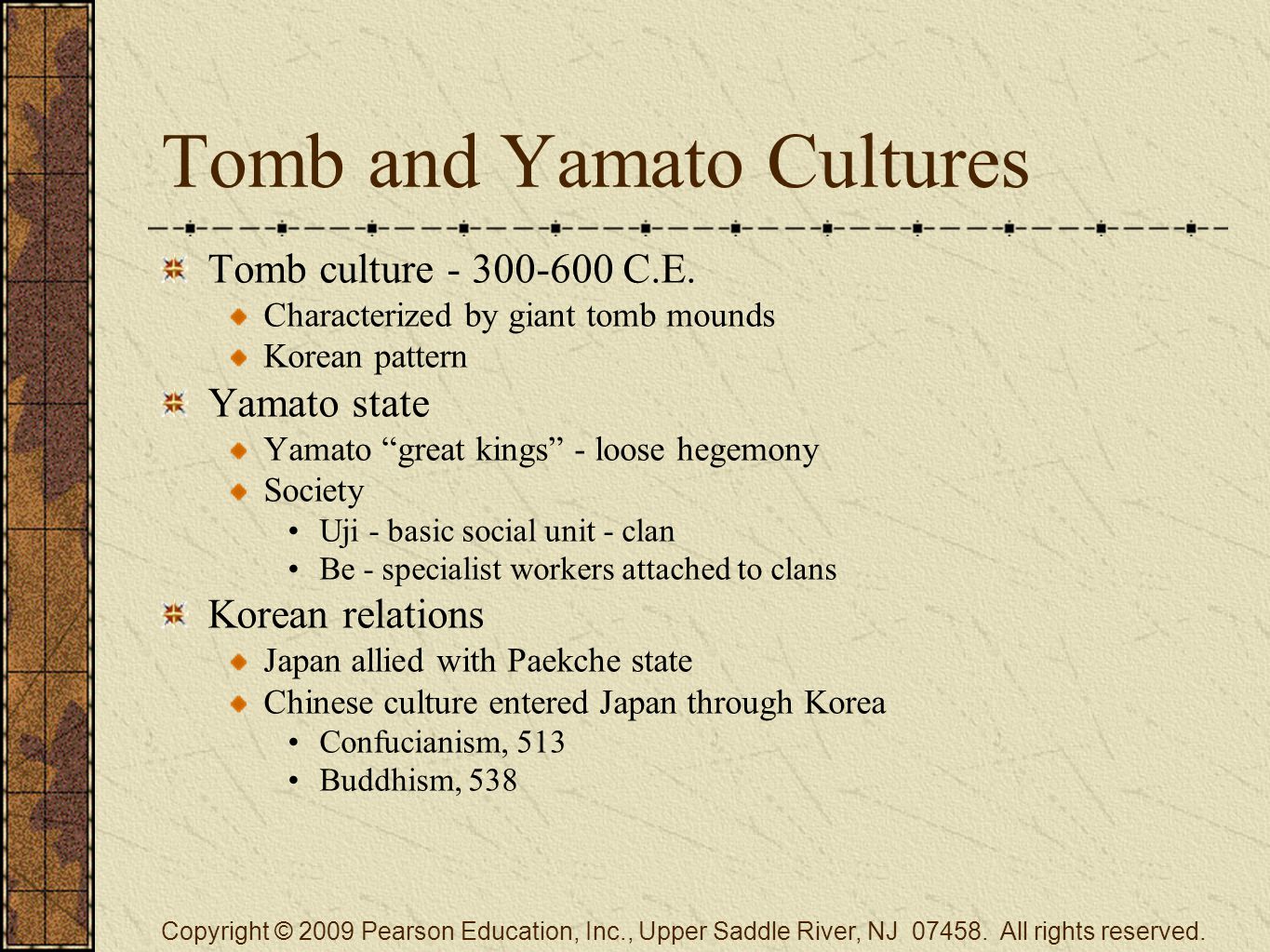 Tomb and Yamato Cultures

Tomb culture - 300-600 C.E.

Characterized by giant tomb mounds

Korean pattern

Yamato state

Yamato “great kings” - loose hegemony

Society

• Uji - basic social unit - clan

• Be - specialist workers attached to clans

Korean relations

Japan allied with Paekche state

Chinese culture entered Japan through Korea

• Confucianism, 513

• Buddhism, 538

Copyright © 2009 Pearson Education, Inc., Upper Saddle River, NJ 07458. All rights reserved.